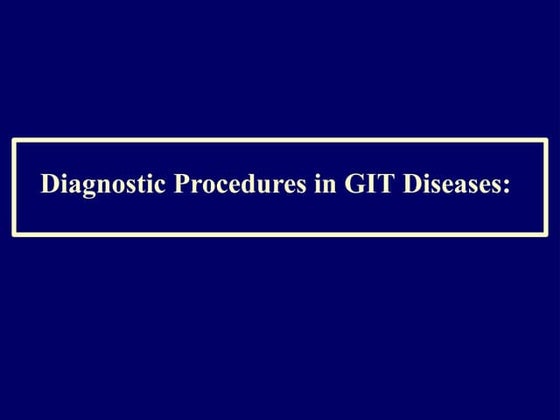 Diagnostic Procedures in GIT Diseases: